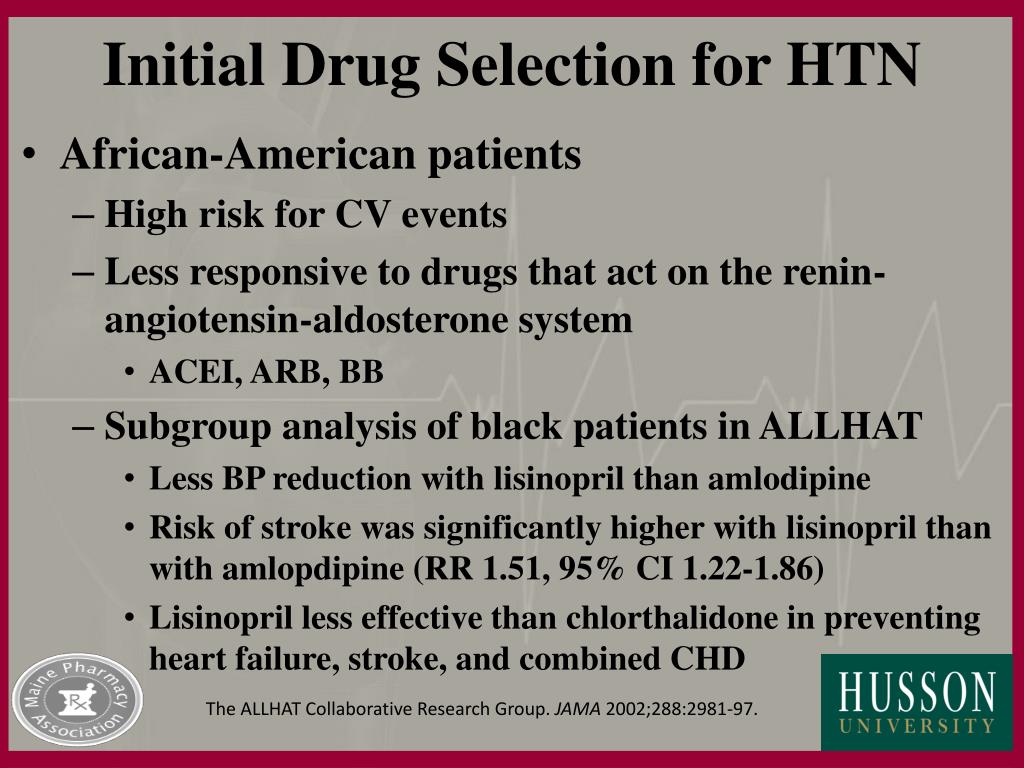 Initial Drug Selection for HTN

• African-American patients
– High risk for CV events
– Less responsive to drugs that act on the renin-angiotensin-aldosterone system
• ACEI, ARB, BB
– Subgroup analysis of black patients in ALLHAT
• Less BP reduction with lisinopril than amlodipine
• Risk of stroke was significantly higher with lisinopril than with amlopdipine (RR 1.51, 95% CI 1.22-1.86)
• Lisinopril less effective than chlorthalidone in preventing heart failure, stroke, and combined CHD

Maine Pharmacy Association
Rx

The ALLHAT Collaborative Research Group. JAMA 2002;288:2981-97.

HUSSON UNIVERSITY